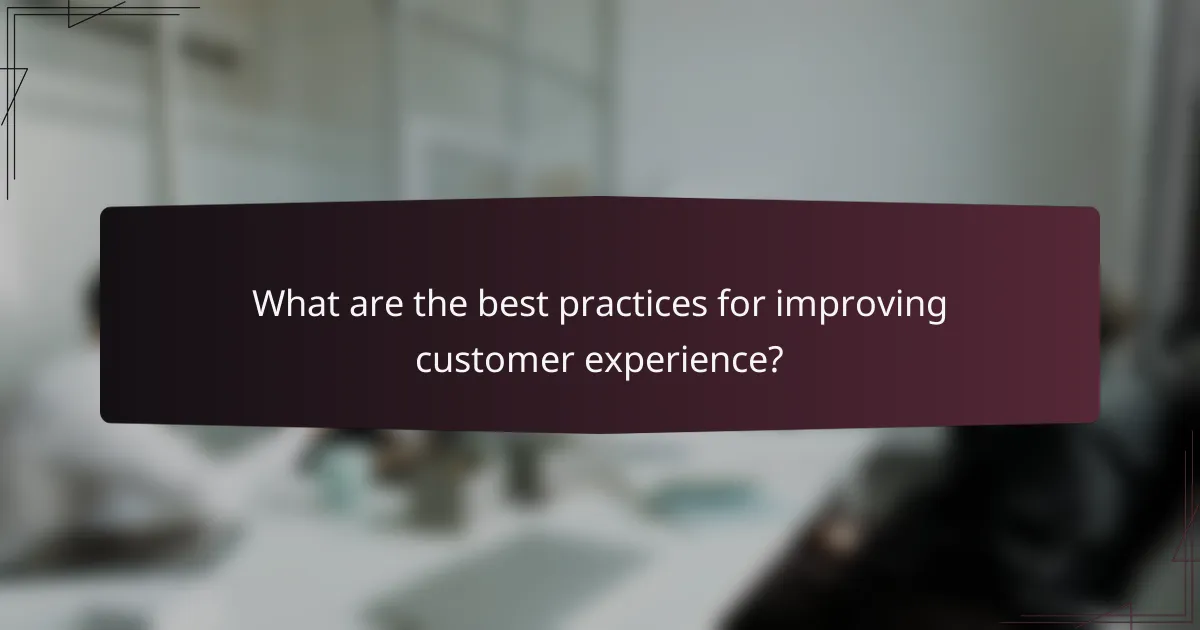 What are the best practices for improving customer experience?